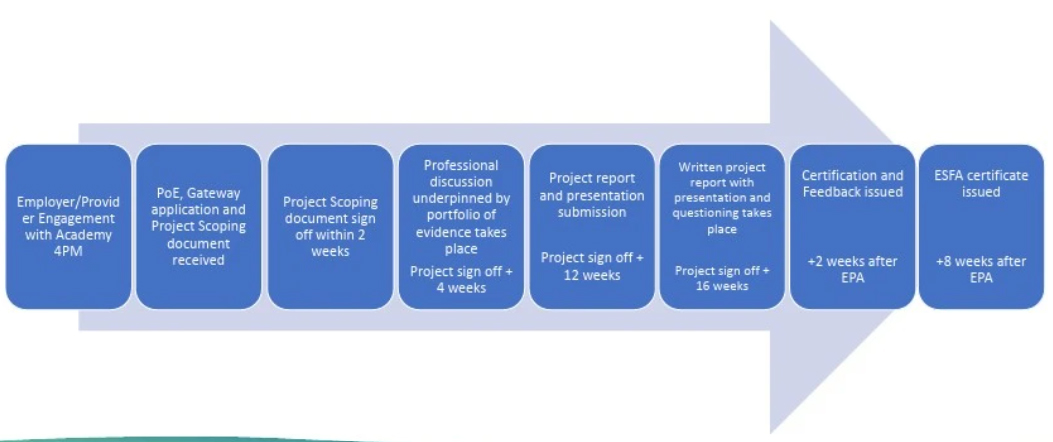 Employer/Provider Engagement with Academy 4PM

PoE, Gateway application and Project Scoping document received

Project Scoping document sign off within 2 weeks

Professional discussion underpinned by portfolio of evidence takes place

Project sign off + 4 weeks

Project report and presentation submission

Project sign off + 12 weeks

Written project report with presentation and questioning takes place

Project sign off + 16 weeks

Certification and Feedback issued

+2 weeks after EPA

ESFA certificate issued

+8 weeks after EPA